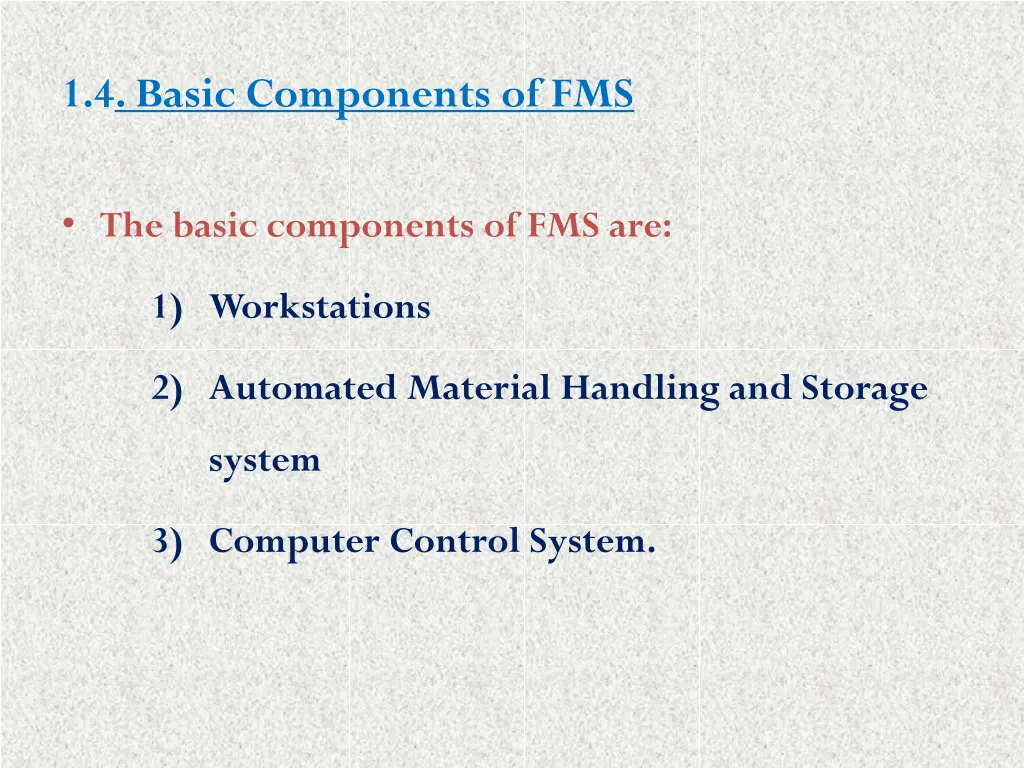 1.4. Basic Components of FMS

• The basic components of FMS are:

1) Workstations

2) Automated Material Handling and Storage system

3) Computer Control System.